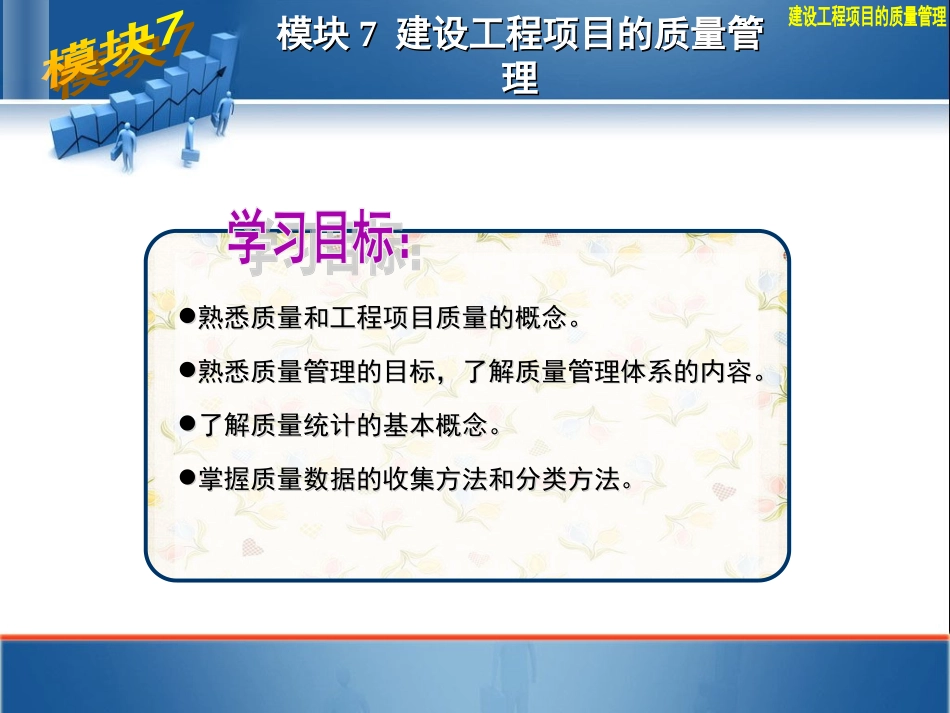 模块7

模块 7 建设工程项目的质量管理

建设工程项目的质量管理

学习目标:

●熟悉质量和工程项目质量的概念。

●熟悉质量管理的目标，了解质量管理体系的内容。

●了解质量统计的基本概念。

●掌握质量数据的收集方法和分类方法。